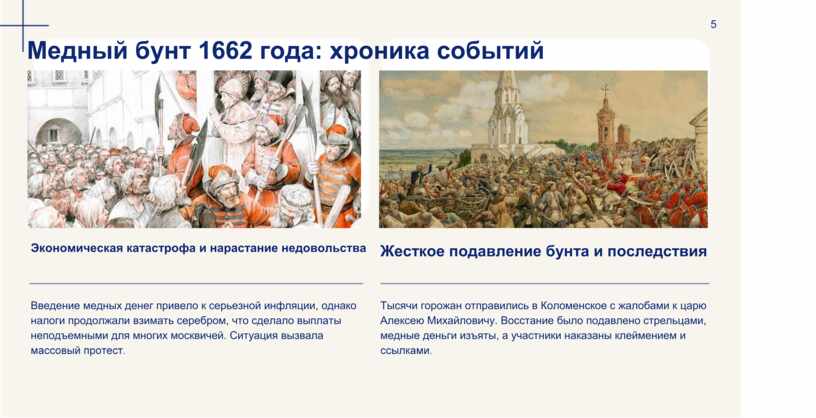 5

Медный бунт 1662 года: хроника событий

Экономическая катастрофа и нарастание недовольства

Введение медных денег привело к серьезной инфляции, однако налоги продолжали взимать серебром, что сделало выплаты неподъемными для многих москвичей. Ситуация вызвала массовый протест.

Жесткое подавление бунта и последствия

Тысячи горожан отправились в Коломенское с жалобами к царю Алексею Михайловичу. Восстание было подавлено стрельцами, медные деньги изъяты, а участники наказаны клеймением и ссылками.